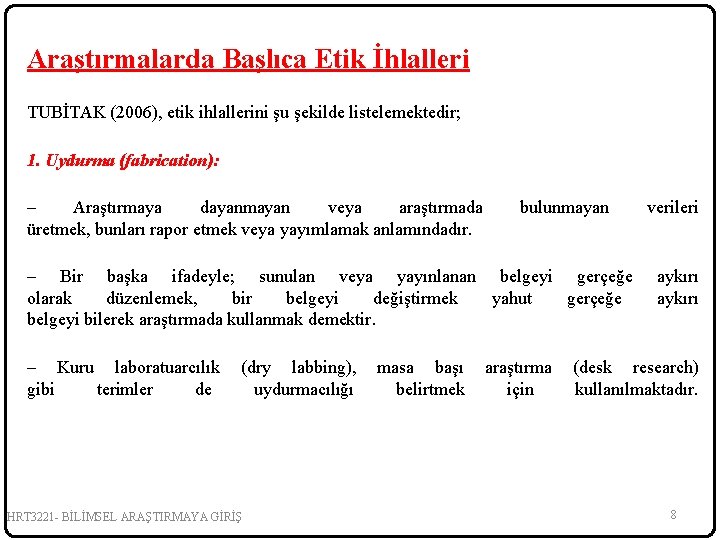 Araştırmalarda Başlıca Etik İhlalleri

TUBİTAK (2006), etik ihlallerini şu şekilde listelemektedir;

1. Uydurma (fabrication):

– Araştırmaya dayanmayan veya araştırmada bulunmayan verileri üretmek, bunları rapor etmek veya yayımlamak anlamındadır.

– Bir başka ifadeyle; sunulan veya yayınlanan belgeyi gerçeğe aykırı olarak düzenlemek, bir belgeyi değiştirmek yahut gerçeğe aykırı belgeyi bilerek araştırmada kullanmak demektir.

– Kuru laboratuarcılık (dry labbing), masa başı araştırma (desk research) gibi terimler de uydurmacılığı belirtmek için kullanılmaktadır.

HRT3221- BİLİMSEL ARAŞTIRMAYA GİRİŞ

8